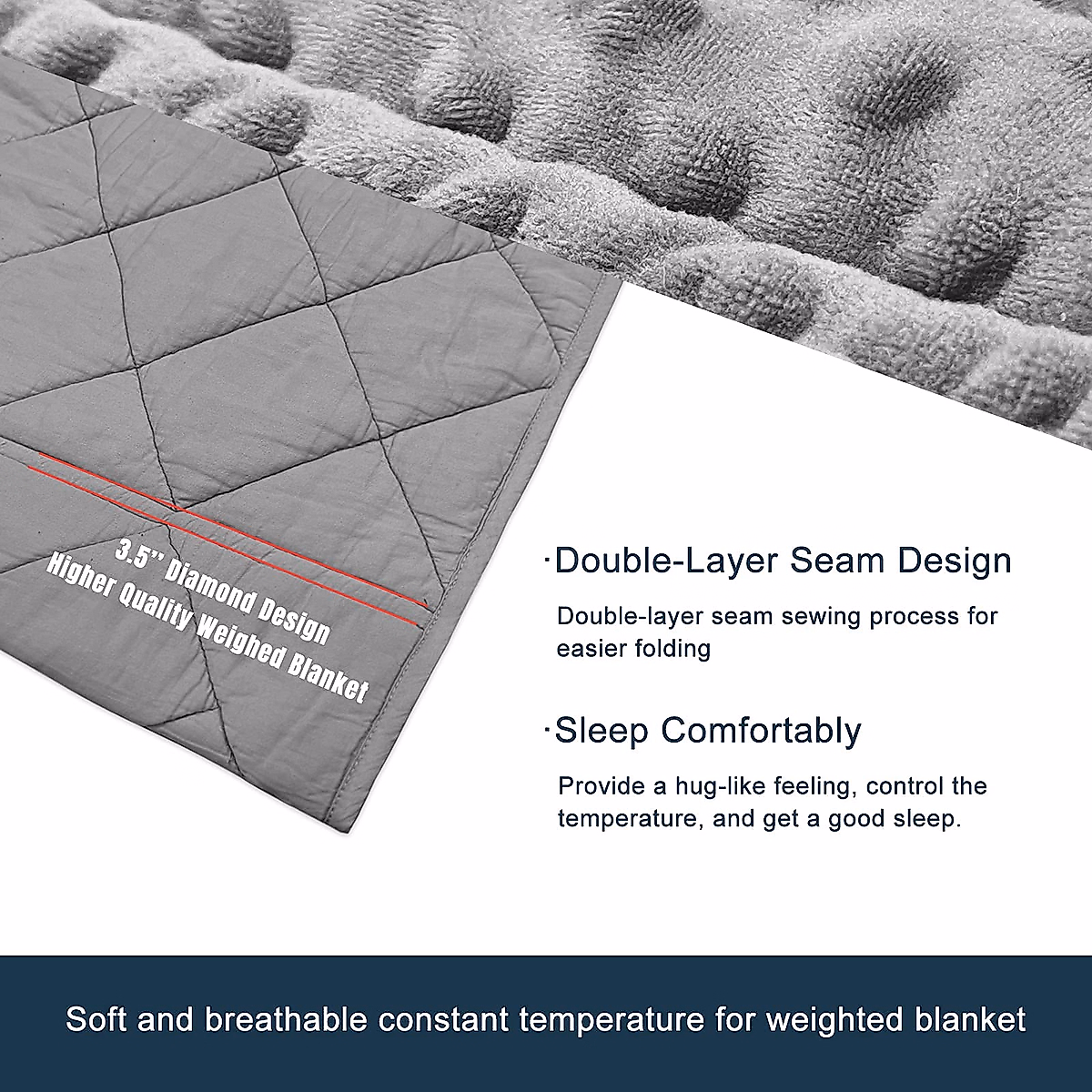 3.5" Diamond Design
Higher Quality Weighed Blanket

·Double-Layer Seam Design

Double-layer seam sewing process for easier folding

·Sleep Comfortably

Provide a hug-like feeling, control the temperature, and get a good sleep.

Soft and breathable constant temperature for weighted blanket